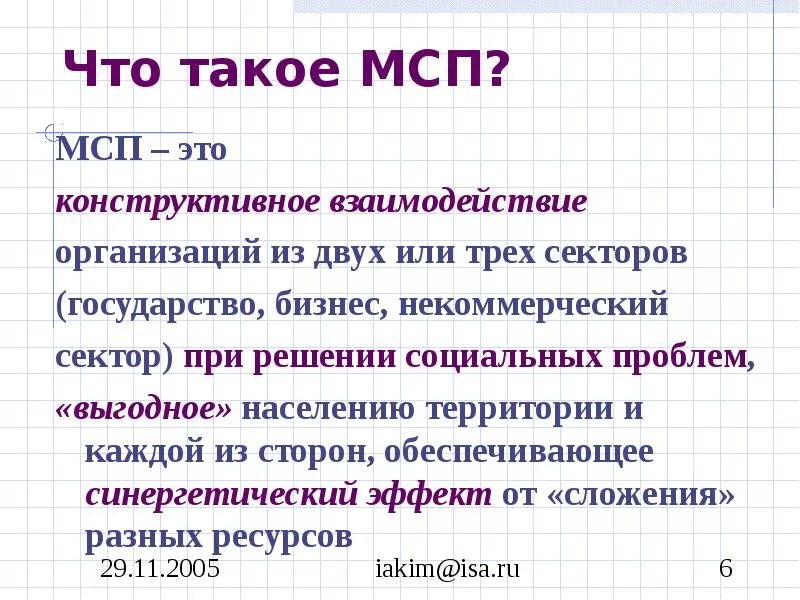 Что такое МСП?

МСП – это конструктивное взаимодействие организаций из двух или трех секторов (государство, бизнес, некоммерческий сектор) при решении социальных проблем, «выгодное» населению территории и каждой из сторон, обеспечивающее синергетический эффект от «сложения» разных ресурсов

29.11.2005 iakim@isa.ru 6